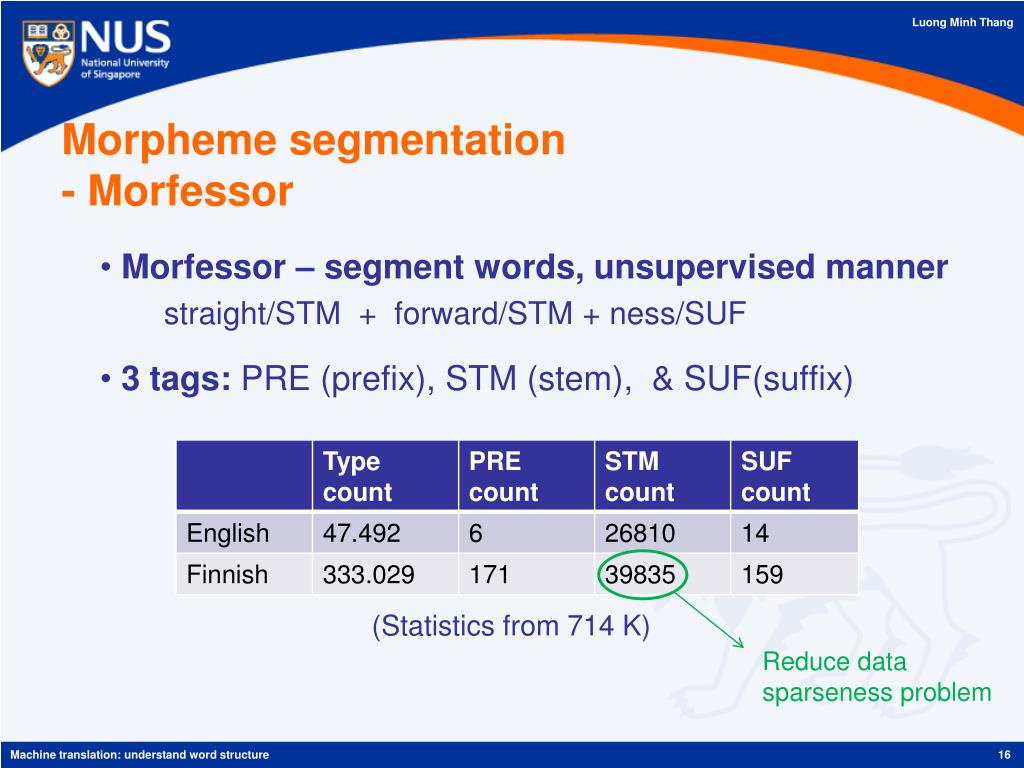 NUS
National University of Singapore

Luong Minh Thang

Morpheme segmentation
- Morfessor

• Morfessor – segment words, unsupervised manner
straight/STM + forward/STM + ness/SUF

• 3 tags: PRE (prefix), STM (stem), & SUF(suffix)

| | Type count | PRE count | STM count | SUF count |
|---|---|---|---|---|
| English | 47.492 | 6 | 26810 | 14 |
| Finnish | 333.029 | 171 | 39835 | 159 |

(Statistics from 714 K)

Reduce data sparseness problem

Machine translation: understand word structure

16